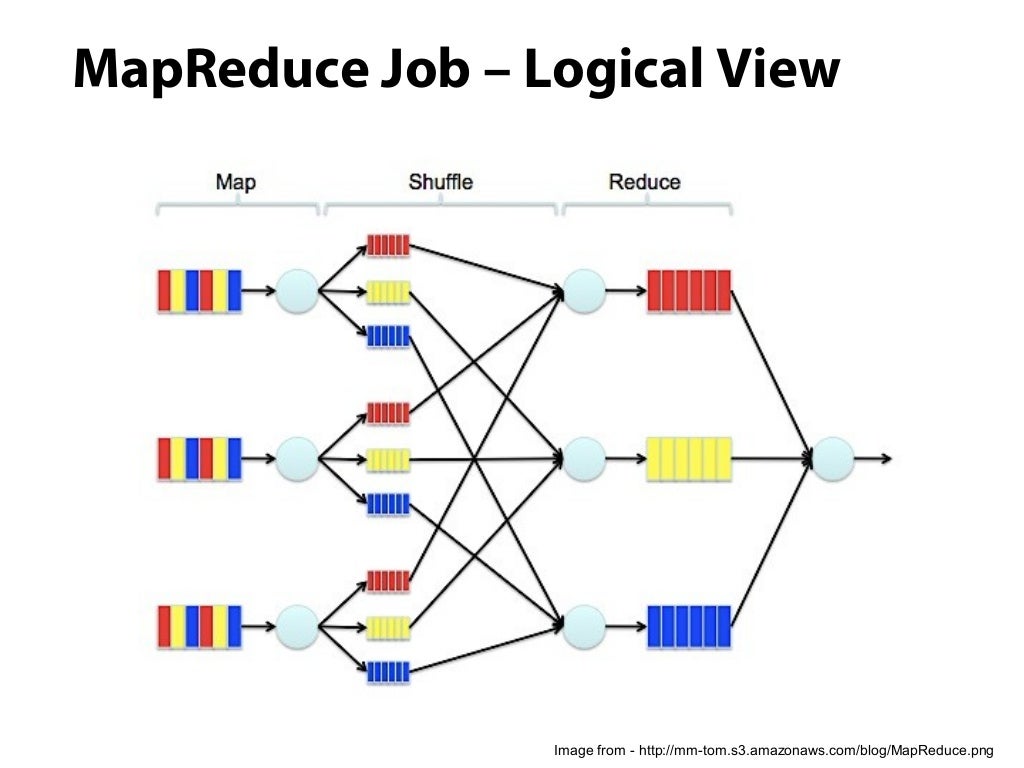 MapReduce Job – Logical View

Map

Shuffle

Reduce

Image from - http://mm-tom.s3.amazonaws.com/blog/MapReduce.png